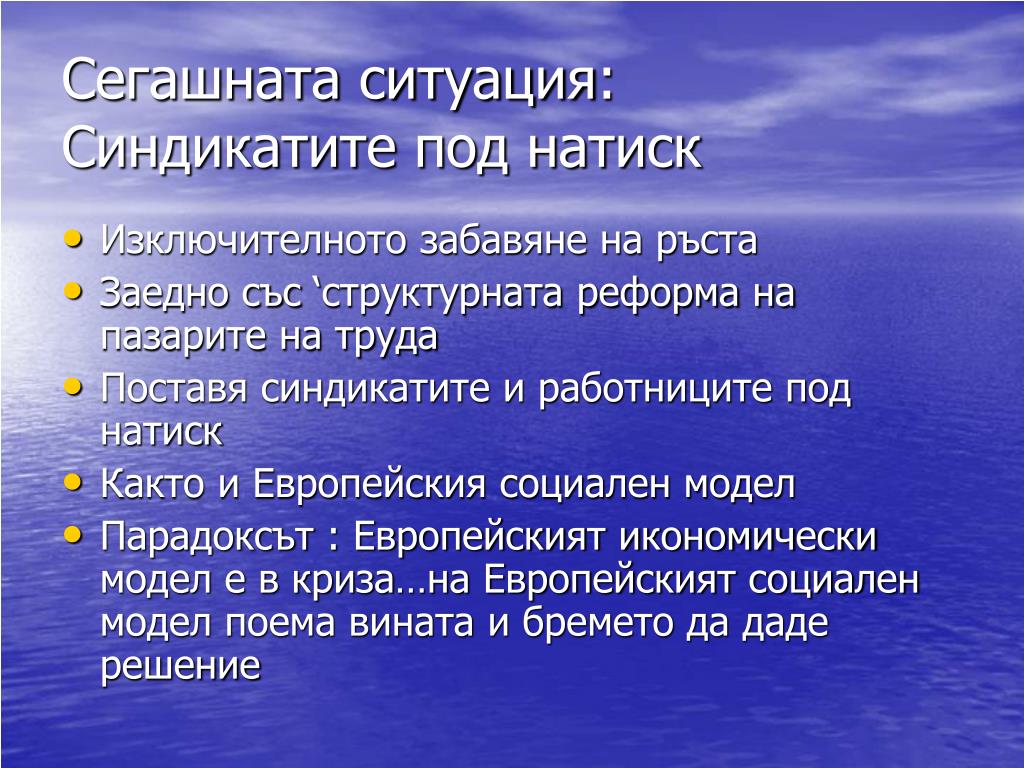 Сегашната ситуация:
Синдикатите под натиск

• Изключителното забавяне на ръста
• Заедно със ‘структурната реформа на пазарите на труда
• Поставя синдикатите и работниците под натиск
• Както и Европейския социален модел
• Парадоксът : Европейският икономически модел е в криза…на Европейският социален модел поема вината и бремето да даде решение